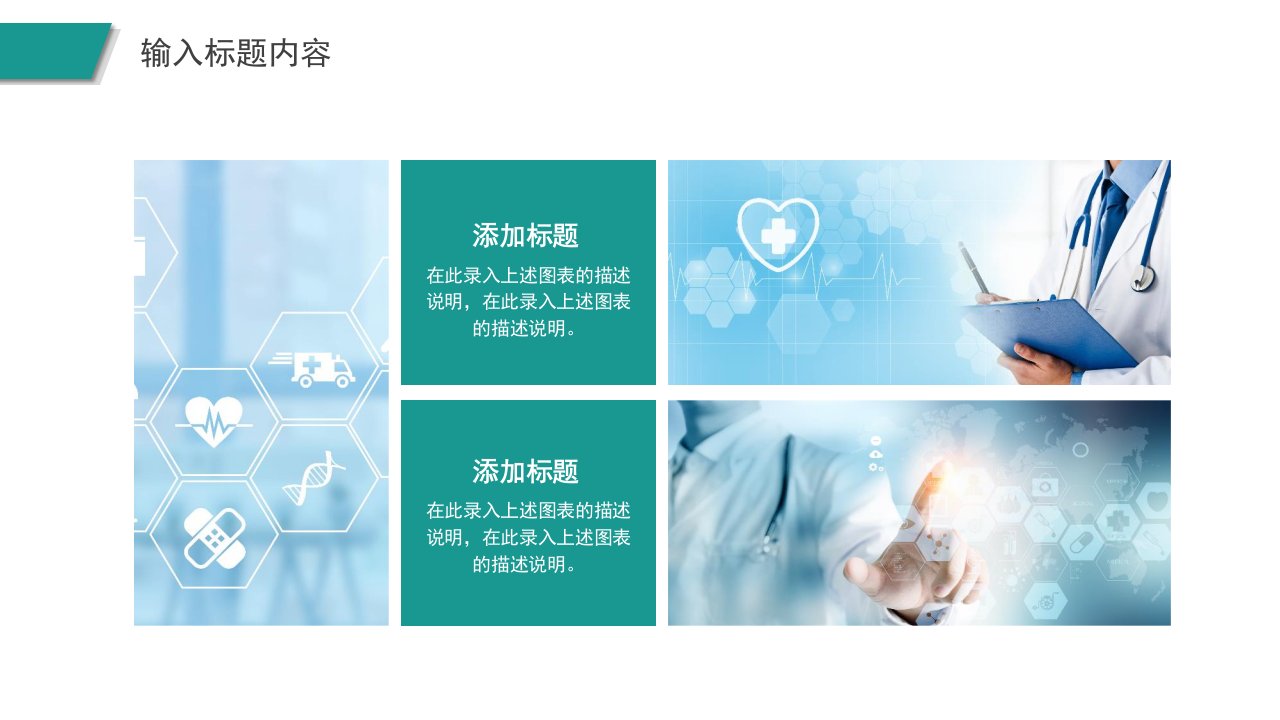 输入标题内容

添加标题

在此录入上述图表的描述说明，在此录入上述图表的描述说明。

添加标题

在此录入上述图表的描述说明，在此录入上述图表的描述说明。